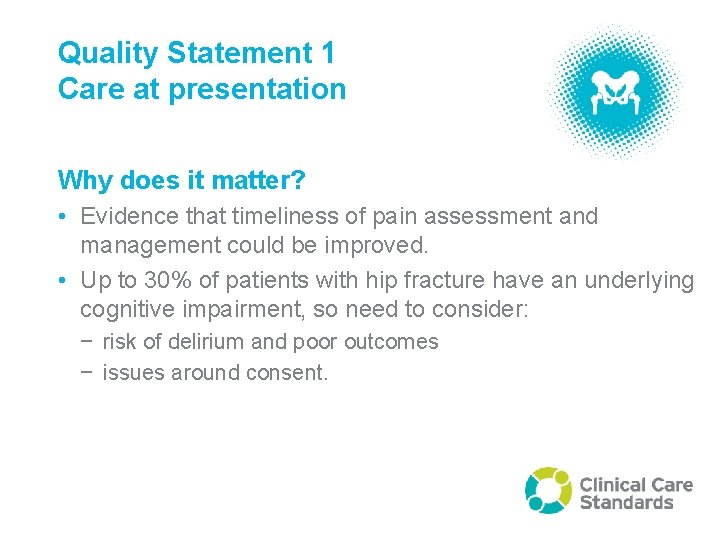 Quality Statement 1
Care at presentation

Why does it matter?

• Evidence that timeliness of pain assessment and management could be improved.
• Up to 30% of patients with hip fracture have an underlying cognitive impairment, so need to consider:
  − risk of delirium and poor outcomes
  − issues around consent.

Clinical Care Standards